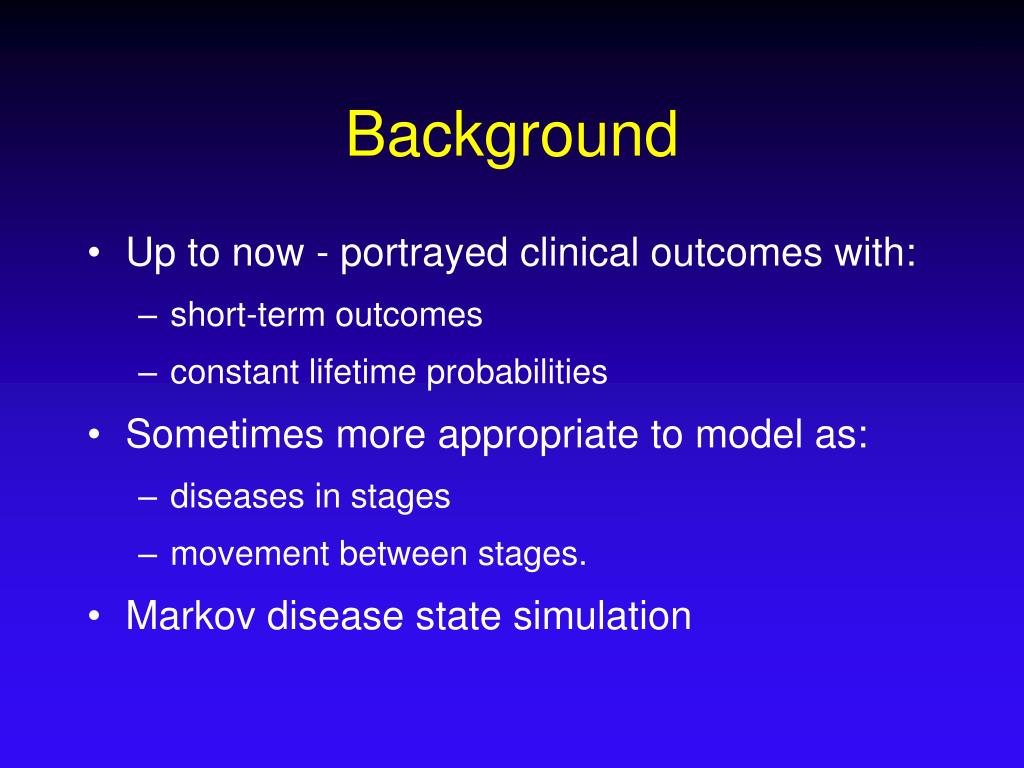 Background

• Up to now - portrayed clinical outcomes with:
– short-term outcomes
– constant lifetime probabilities
• Sometimes more appropriate to model as:
– diseases in stages
– movement between stages.
• Markov disease state simulation